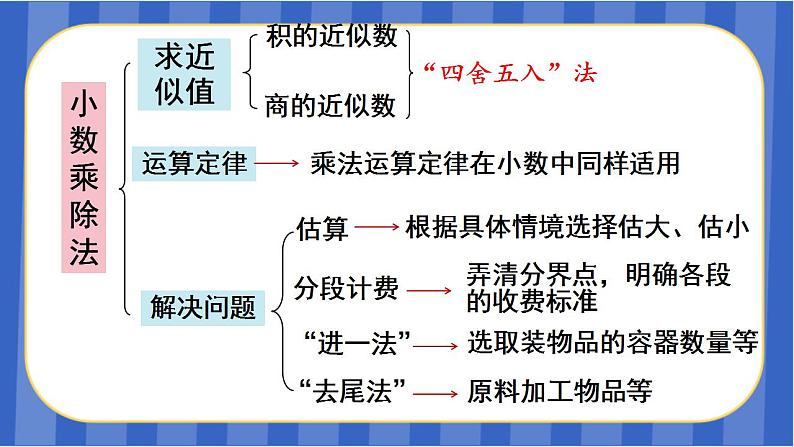 小数乘除法

求近似值

积的近似数

商的近似数

“四舍五入”法

运算定律

乘法运算定律在小数中同样适用

解决问题

估算

根据具体情境选择估大、估小

分段计费

弄清分界点，明确各段的收费标准

“进一法”

选取装物品的容器数量等

“去尾法”

原料加工物品等